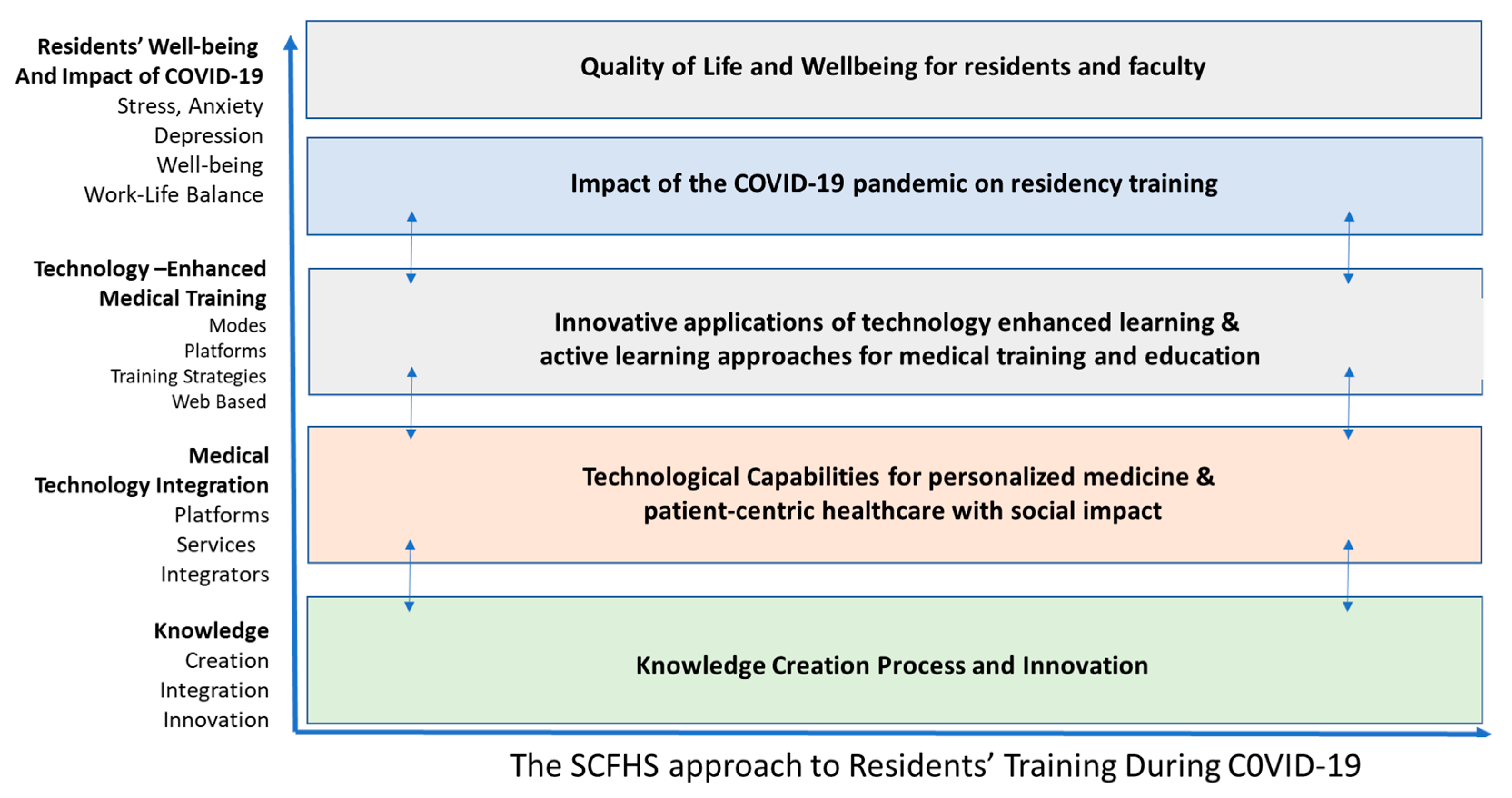 Residents' Well-being
And Impact of COVID-19
Stress, Anxiety
Depression
Well-being
Work-Life Balance

Technology –Enhanced
Medical Training
Modes
Platforms
Training Strategies
Web Based

Medical
Technology Integration
Platforms
Services
Integrators

Knowledge
Creation
Integration
Innovation

Quality of Life and Wellbeing for residents and faculty

Impact of the COVID-19 pandemic on residency training

Innovative applications of technology enhanced learning & active learning approaches for medical training and education

Technological Capabilities for personalized medicine & patient-centric healthcare with social impact

Knowledge Creation Process and Innovation

The SCFHS approach to Residents' Training During C0VID-19